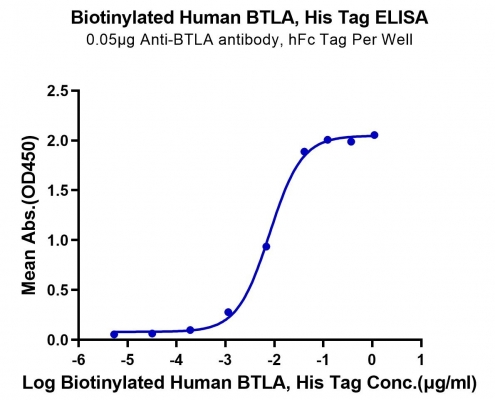 Biotinylated Human BTLA, His Tag ELISA
0.05μg Anti-BTLA antibody, hFc Tag Per Well

Mean Abs.(OD450)

2.5
2.0
1.5
1.0
0.5
0.0

-6 -5 -4 -3 -2 -1 0 1

Log Biotinylated Human BTLA, His Tag Conc.(μg/ml)